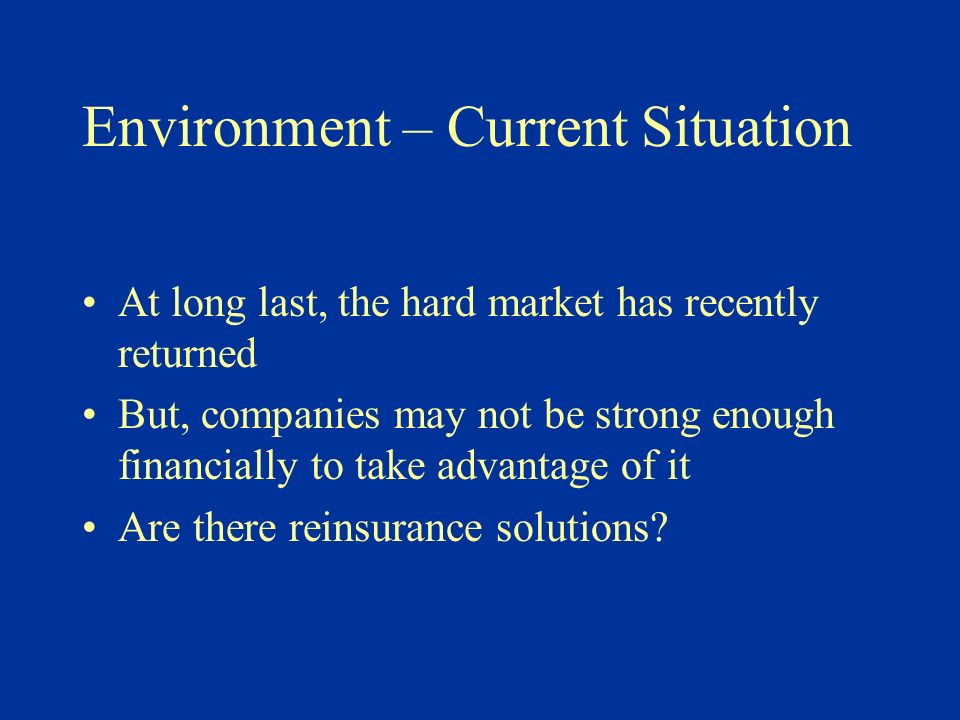 Environment – Current Situation

• At long last, the hard market has recently returned

• But, companies may not be strong enough financially to take advantage of it

• Are there reinsurance solutions?